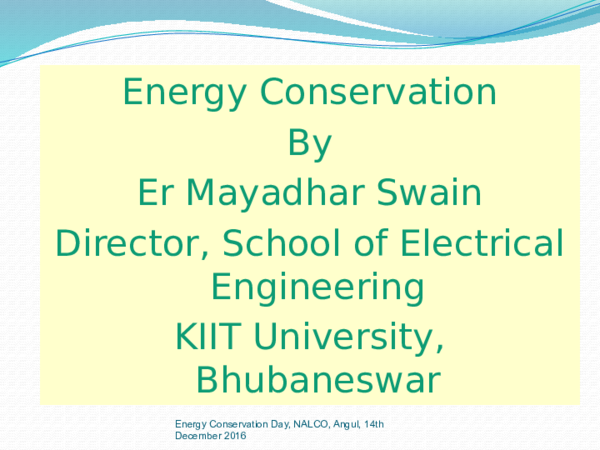 Energy Conservation
By
Er Mayadhar Swain
Director, School of Electrical Engineering
KIIT University, Bhubaneswar

Energy Conservation Day, NALCO, Angul, 14th December 2016